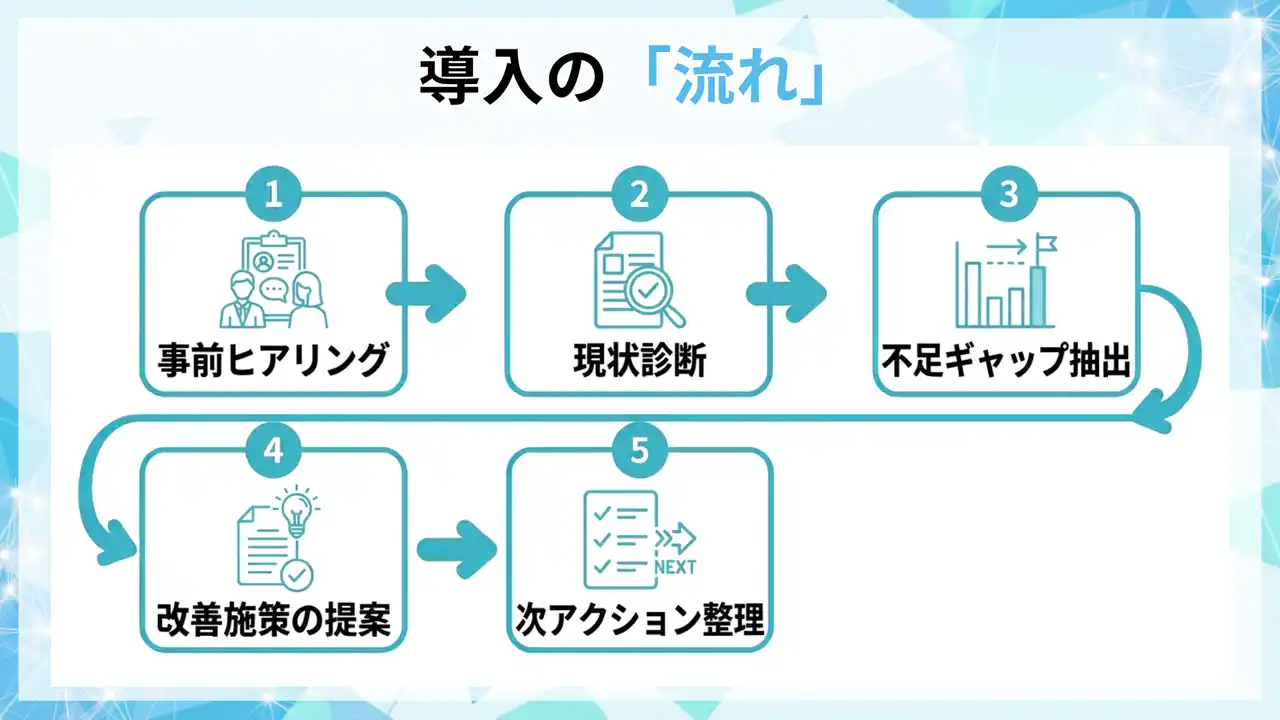 導入の「流れ」

1
事前ヒアリング

2
現状診断

3
不足ギャップ抽出

4
改善施策の提案

5
NEXT
次アクション整理